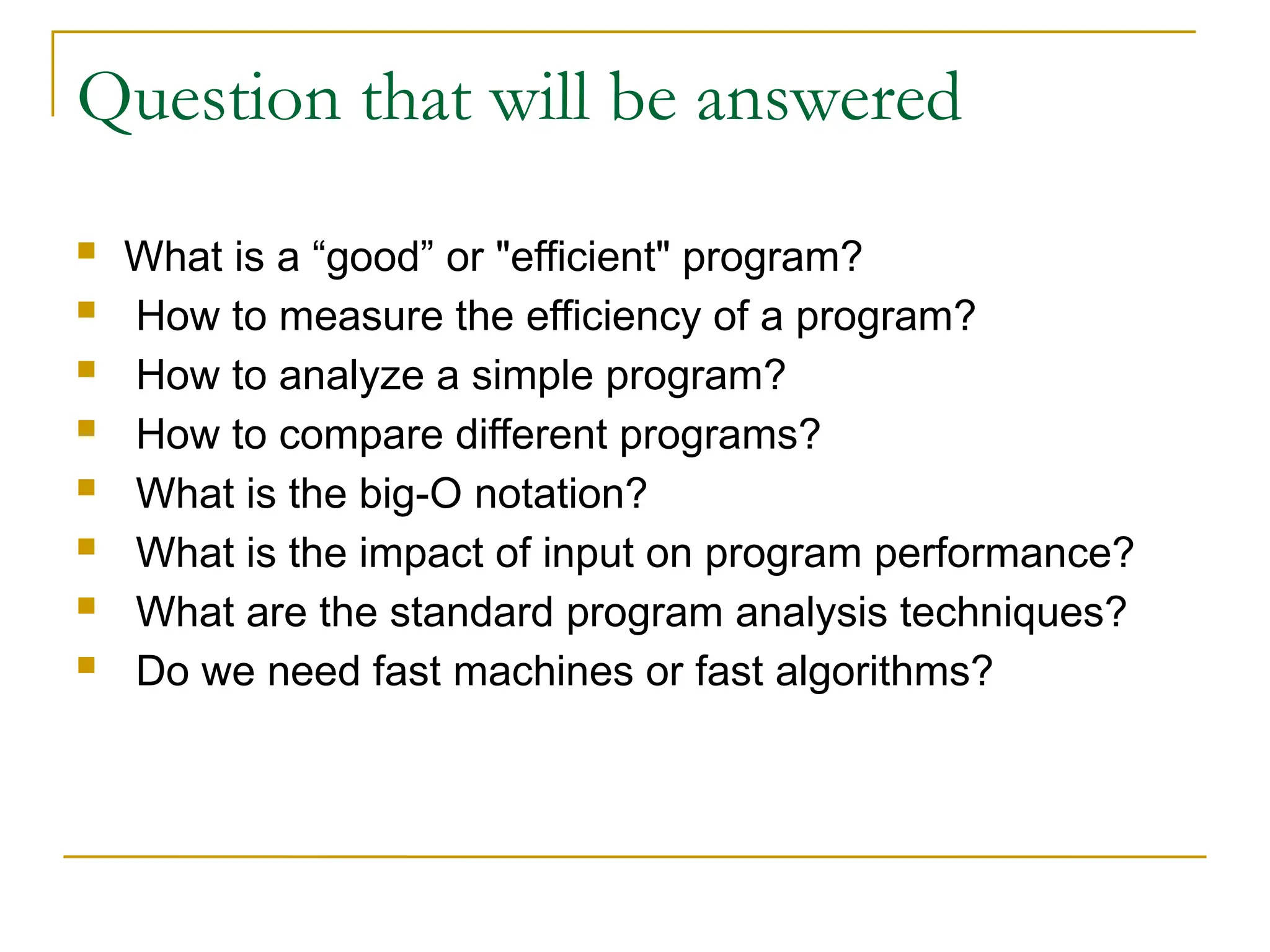 Question that will be answered

- What is a “good” or "efficient" program?
- How to measure the efficiency of a program?
- How to analyze a simple program?
- How to compare different programs?
- What is the big-O notation?
- What is the impact of input on program performance?
- What are the standard program analysis techniques?
- Do we need fast machines or fast algorithms?